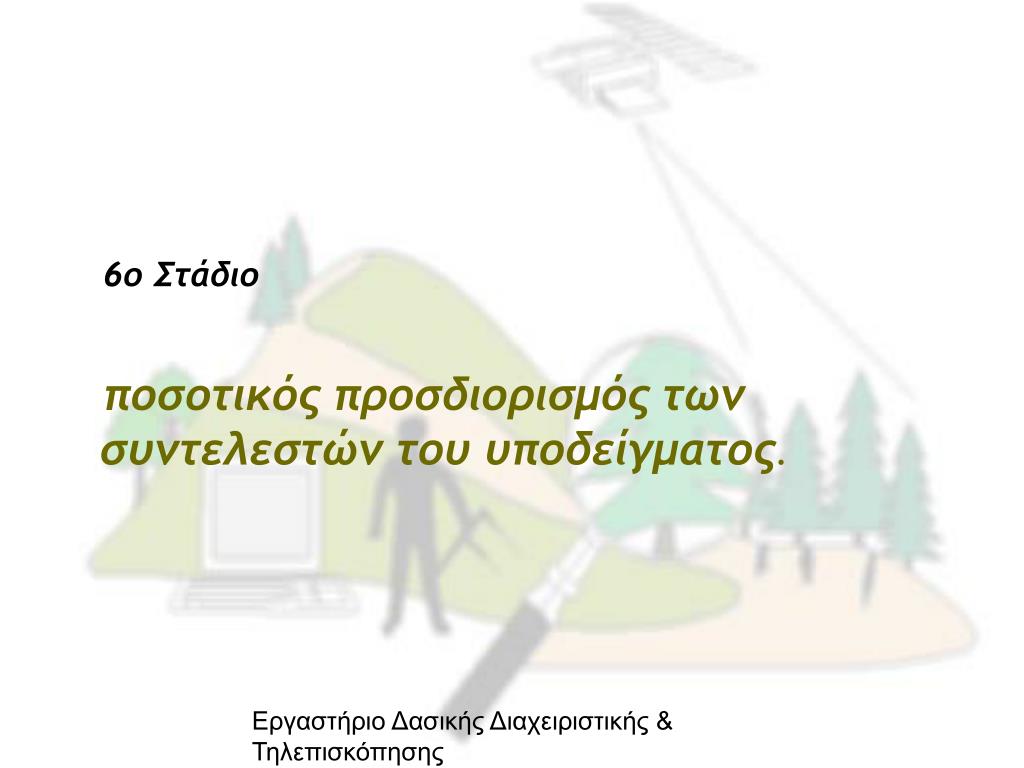 6ο Στάδιο

ποσοτικός προσδιορισμός των συντελεστών του υποδείγματος.

Εργαστήριο Δασικής Διαχειριστικής & Τηλεπισκόπησης